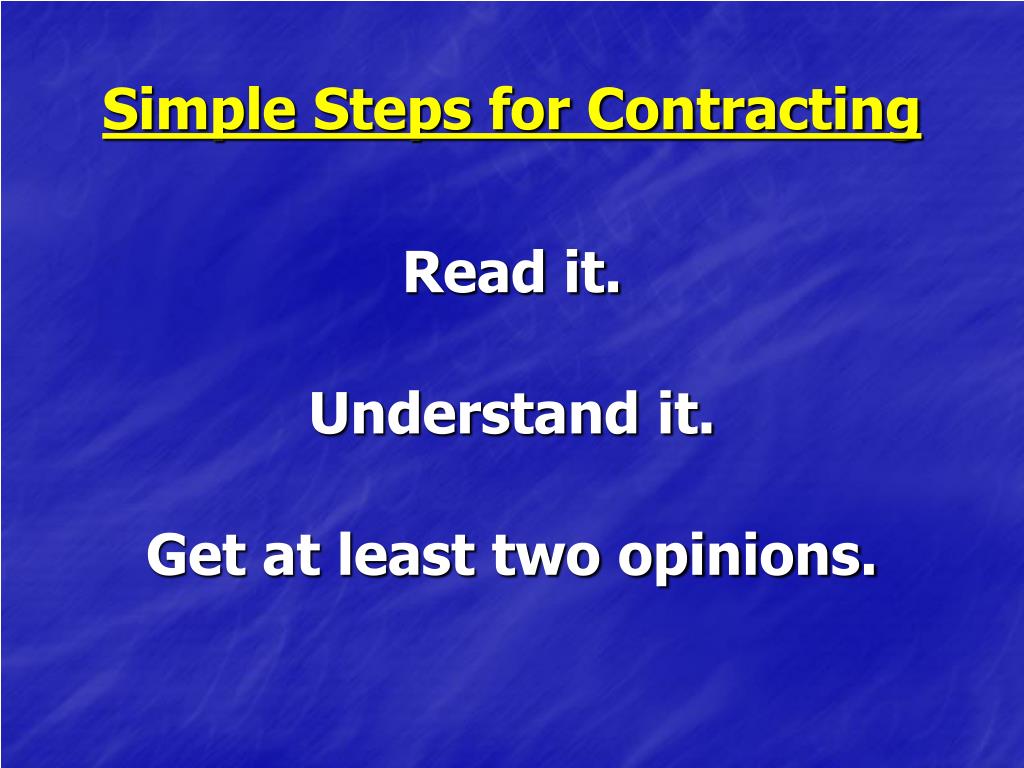 Simple Steps for Contracting

Read it.

Understand it.

Get at least two opinions.